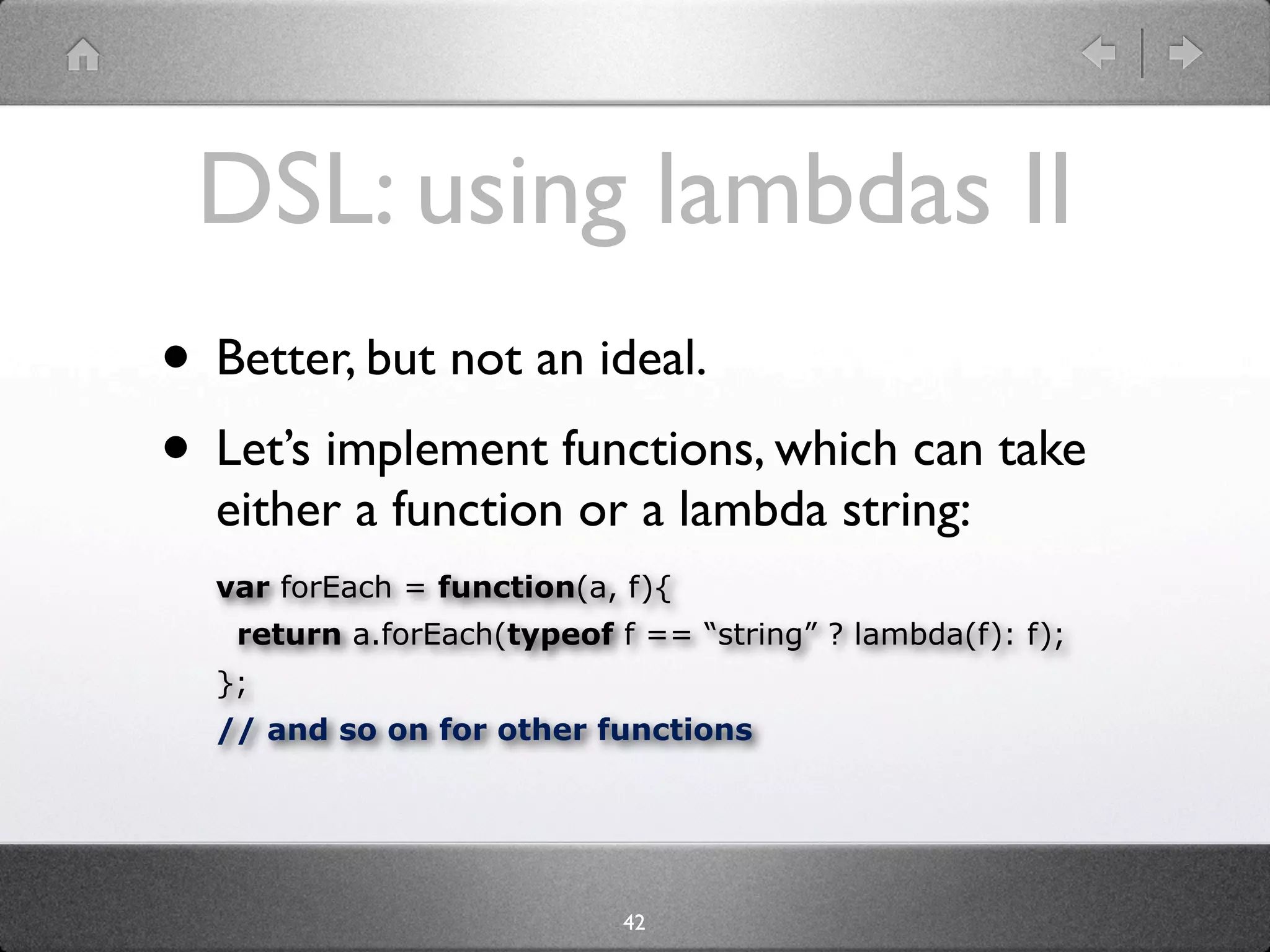 DSL: using lambdas II

• Better, but not an ideal.

• Let’s implement functions, which can take either a function or a lambda string:

var forEach = function(a, f){
 return a.forEach(typeof f == “string” ? lambda(f): f);
};
// and so on for other functions

42